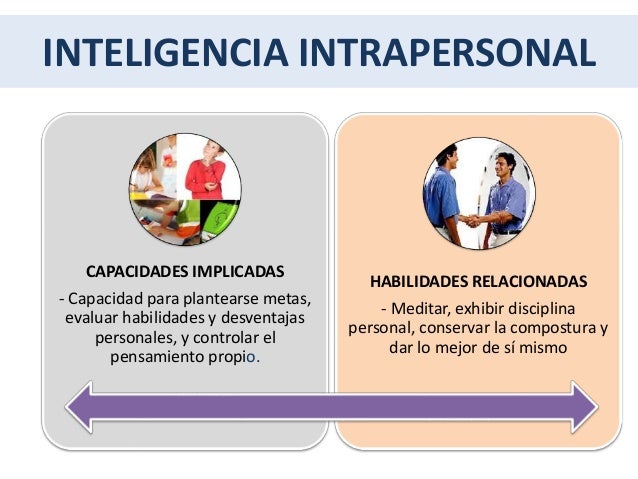 INTELIGENCIA INTRAPERSONAL

CAPACIDADES IMPLICADAS

- Capacidad para plantearse metas, evaluar habilidades y desventajas personales, y controlar el pensamiento propio.

HABILIDADES RELACIONADAS

- Meditar, exhibir disciplina personal, conservar la compostura y dar lo mejor de sí mismo